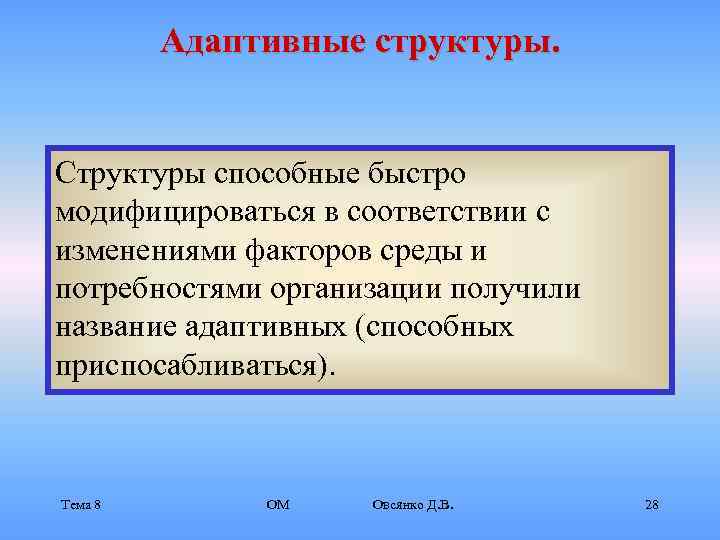 Адаптивные структуры.

Структуры способные быстро модифицироваться в соответствии с изменениями факторов среды и потребностями организации получили название адаптивных (способных приспосабливаться).

Тема 8

ОМ

Овсянко Д.В.

28